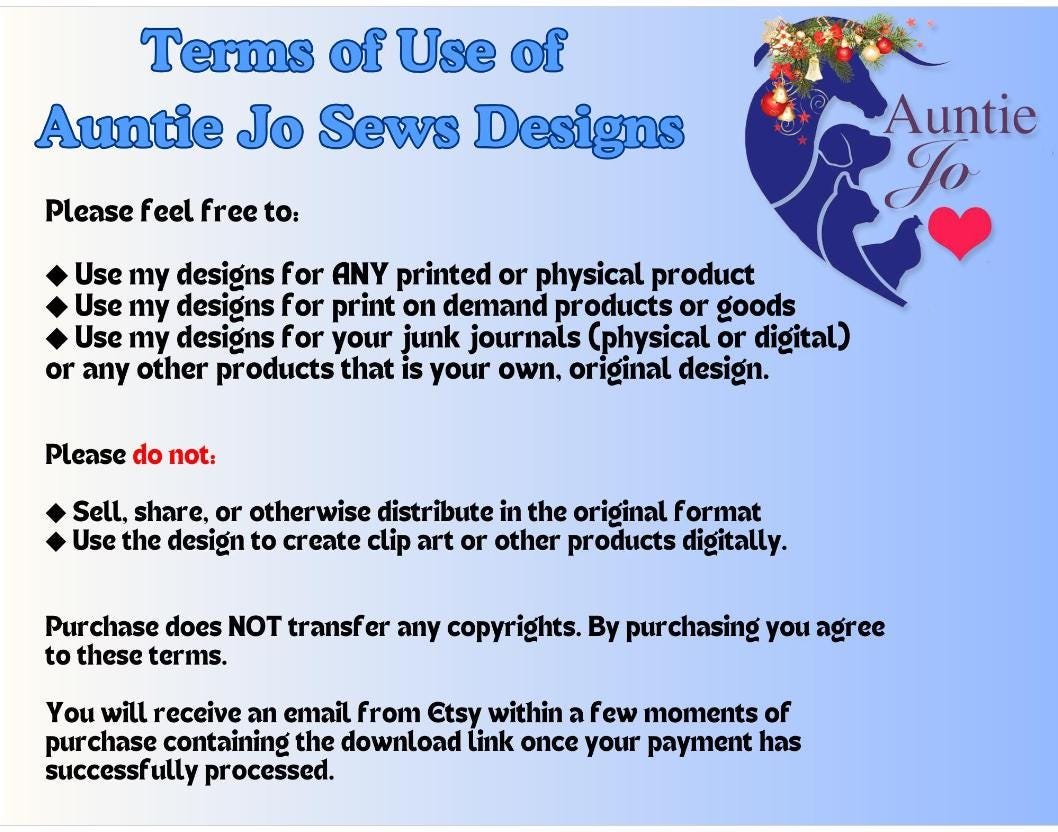 Terms of Use of
Auntie Jo Sews Designs

Auntie Jo

Please feel free to:

◆ Use my designs for ANY printed or physical product
◆ Use my designs for print on demand products or goods
◆ Use my designs for your junk journals (physical or digital) or any other products that is your own, original design.

Please do not:

◆ Sell, share, or otherwise distribute in the original format
◆ Use the design to create clip art or other products digitally.

Purchase does NOT transfer any copyrights. By purchasing you agree to these terms.

You will receive an email from Etsy within a few moments of purchase containing the download link once your payment has successfully processed.